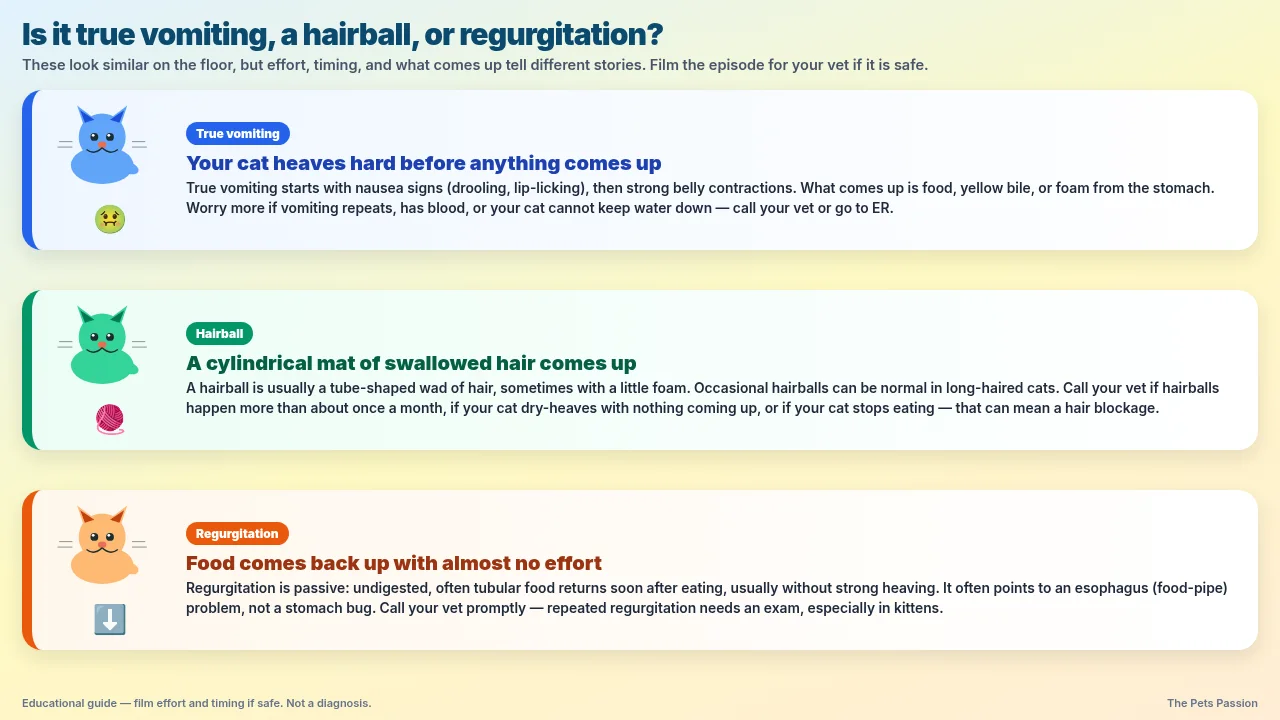 Is it true vomiting, a hairball, or regurgitation?

These look similar on the floor, but effort, timing, and what comes up tell different stories. Film the episode for your vet if it is safe.

True vomiting

Your cat heaves hard before anything comes up

True vomiting starts with nausea signs (drooling, lip-licking), then strong belly contractions. What comes up is food, yellow bile, or foam from the stomach. Worry more if vomiting repeats, has blood, or your cat cannot keep water down — call your vet or go to ER.

Hairball

A cylindrical mat of swallowed hair comes up

A hairball is usually a tube-shaped wad of hair, sometimes with a little foam. Occasional hairballs can be normal in long-haired cats. Call your vet if hairballs happen more than about once a month, if your cat dry-heaves with nothing coming up, or if your cat stops eating — that can mean a hair blockage.

Regurgitation

Food comes back up with almost no effort

Regurgitation is passive: undigested, often tubular food returns soon after eating, usually without strong heaving. It often points to an esophagus (food-pipe) problem, not a stomach bug. Call your vet promptly — repeated regurgitation needs an exam, especially in kittens.

Educational guide — film effort and timing if safe. Not a diagnosis.

The Pets Passion